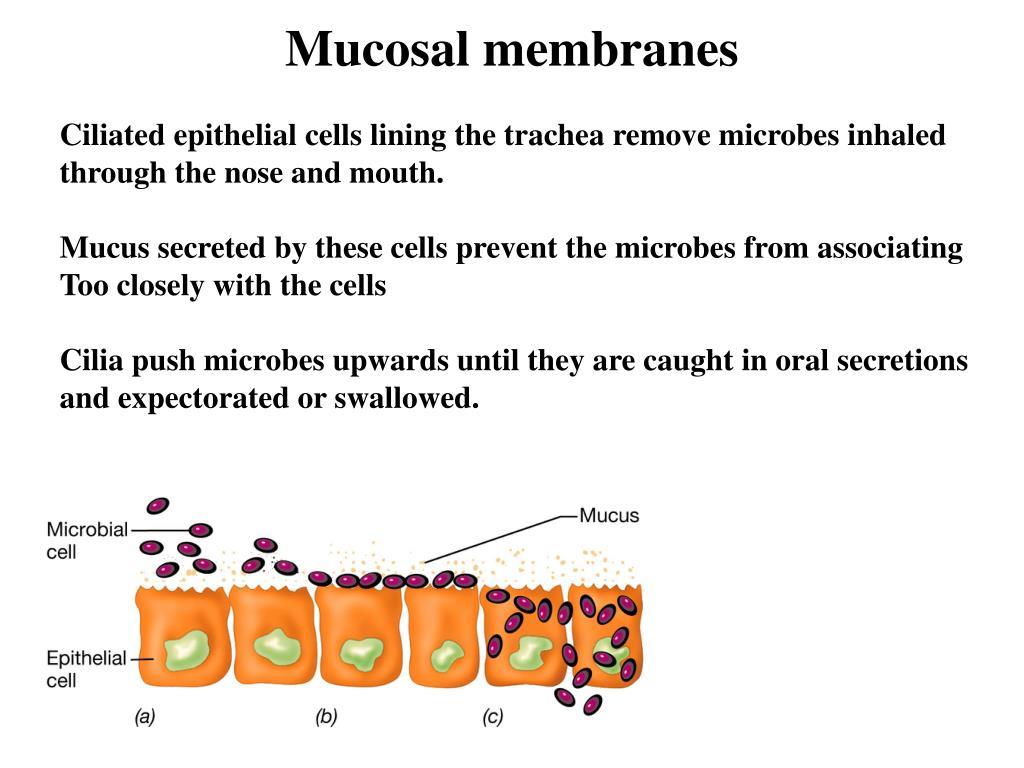 Mucosal membranes

Ciliated epithelial cells lining the trachea remove microbes inhaled through the nose and mouth.

Mucus secreted by these cells prevent the microbes from associating Too closely with the cells

Cilia push microbes upwards until they are caught in oral secretions and expectorated or swallowed.

Microbial cell

Mucus

Epithelial cell

(a)

(b)

(c)